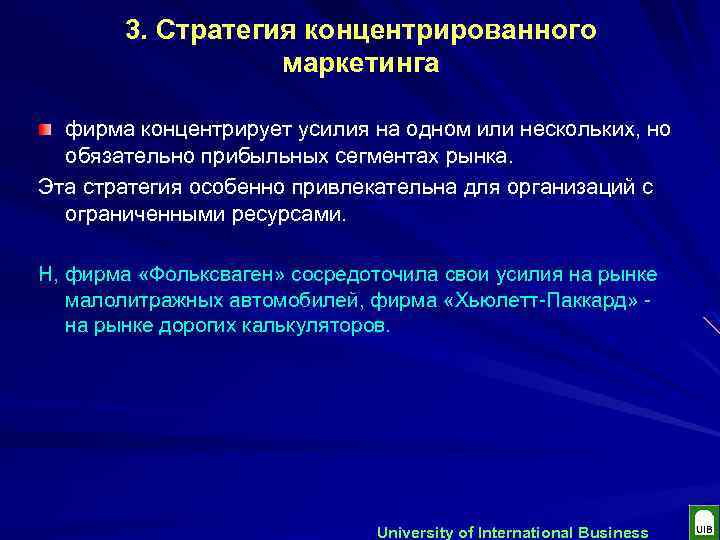 3. Стратегия концентрированного маркетинга

фирма концентрирует усилия на одном или нескольких, но обязательно прибыльных сегментах рынка.

Эта стратегия особенно привлекательна для организаций с ограниченными ресурсами.

Н, фирма «Фольксваген» сосредоточила свои усилия на рынке малолитражных автомобилей, фирма «Хьюлетт-Паккард» - на рынке дорогих калькуляторов.

University of International Business

UIB